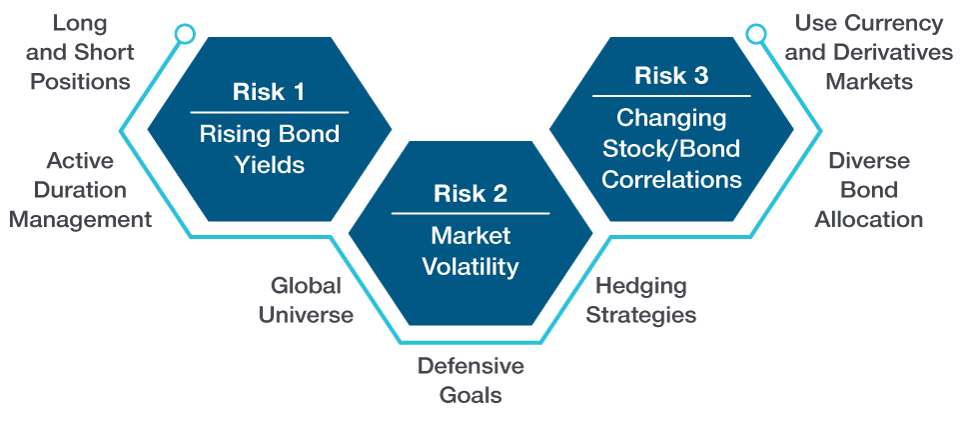 Long and Short Positions

Active Duration Management

Risk 1

Rising Bond Yields

Global Universe

Risk 2

Market Volatility

Defensive Goals

Hedging Strategies

Risk 3

Changing Stock/Bond Correlations

Use Currency and Derivatives Markets

Diverse Bond Allocation